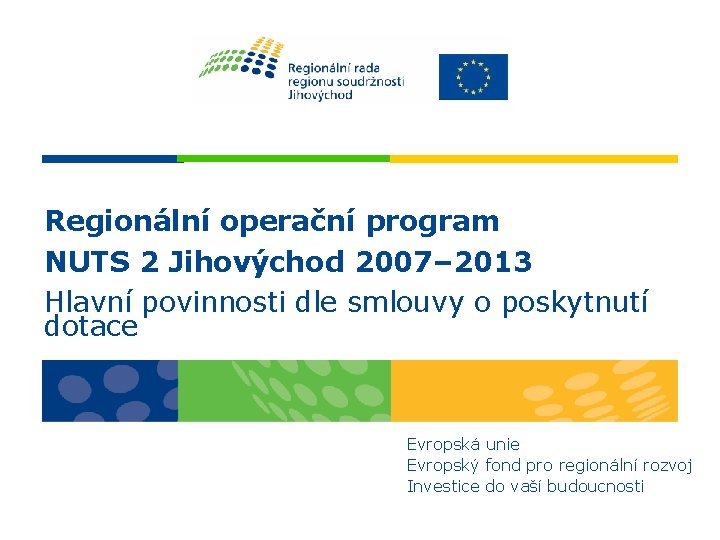 Regionální rada regionu soudržnosti Jihovýchod

Regionální operační program
NUTS 2 Jihovýchod 2007–2013
Hlavní povinnosti dle smlouvy o poskytnutí dotace

Evropská unie
Evropský fond pro regionální rozvoj
Investice do vaší budoucnosti